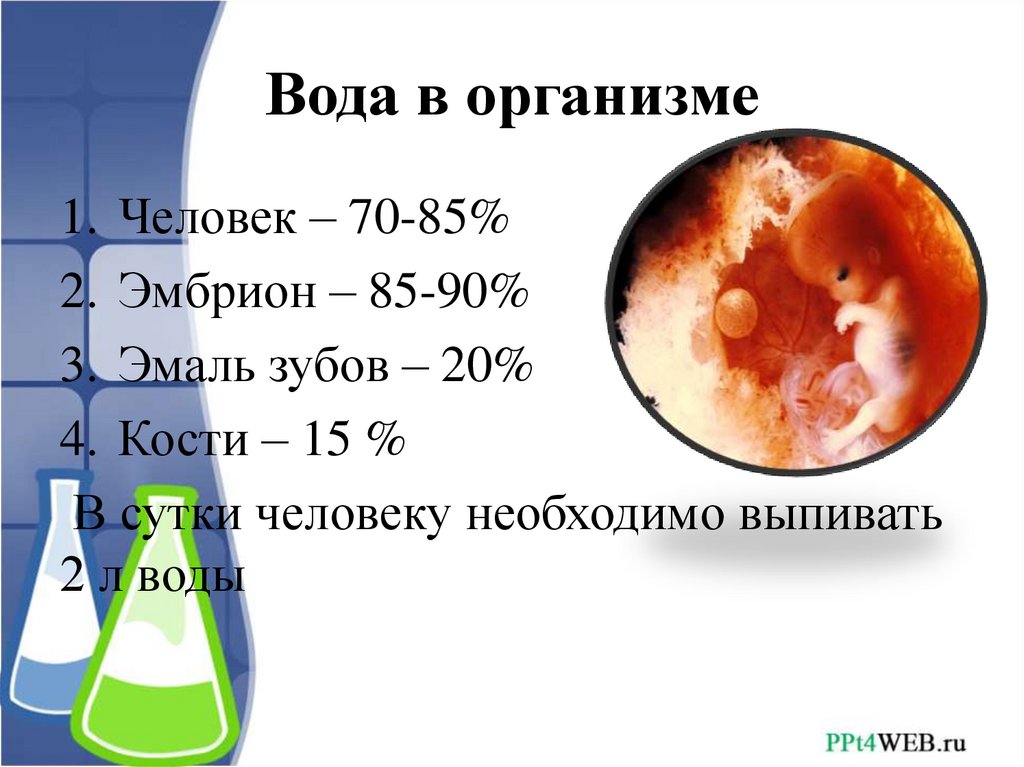 Вода в организме

1. Человек – 70-85%
2. Эмбрион – 85-90%
3. Эмаль зубов – 20%
4. Кости – 15 %

В сутки человеку необходимо выпивать 2 л воды

PPt4WEB.ru